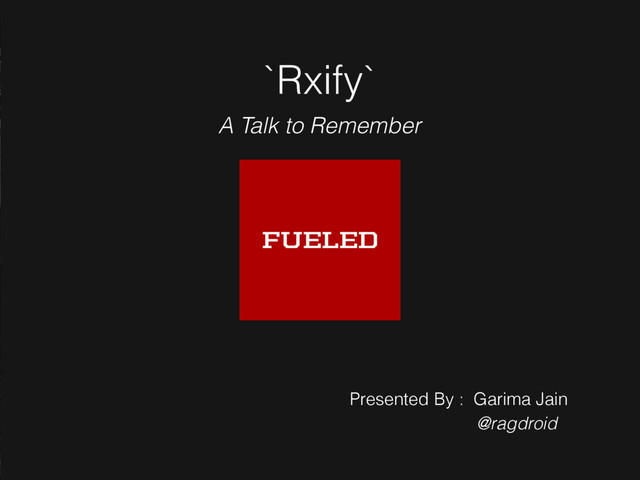 `Rxify`

A Talk to Remember

FUELED

Presented By : Garima Jain
@ragdroid